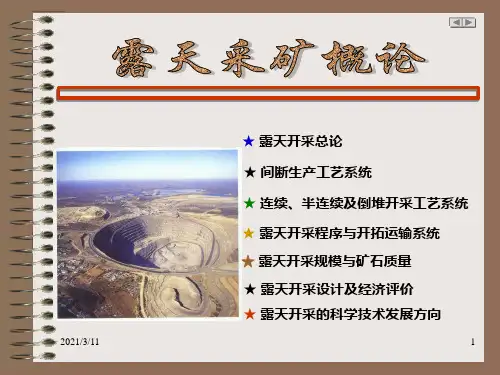 露天采矿概论

★ 露天开采总论

★ 间断生产工艺系统

★ 连续、半连续及倒堆开采工艺系统

★ 露天开采程序与开拓运输系统

★ 露天开采规模与矿石质量

★ 露天开采设计及经济评价

★ 露天开采的科学技术发展方向

2021/3/11

1